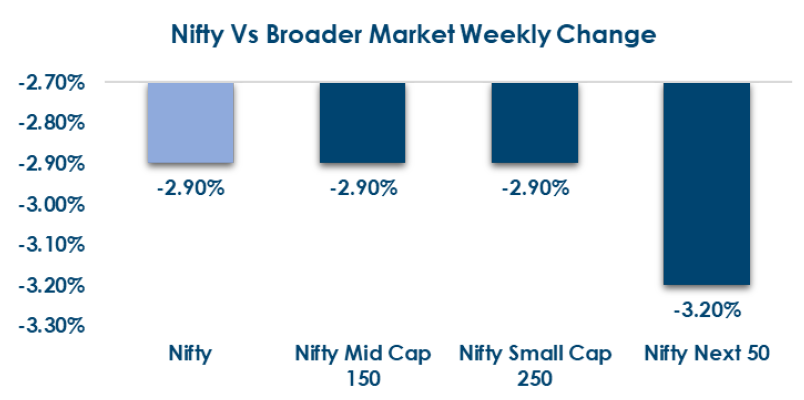 Nifty Vs Broader Market Weekly Change

-2.70%
-2.80%
-2.90%
-3.00%
-3.10%
-3.20%
-3.30%

-2.90%
-2.90%
-2.90%
-3.20%

Nifty
Nifty Mid Cap 150
Nifty Small Cap 250
Nifty Next 50